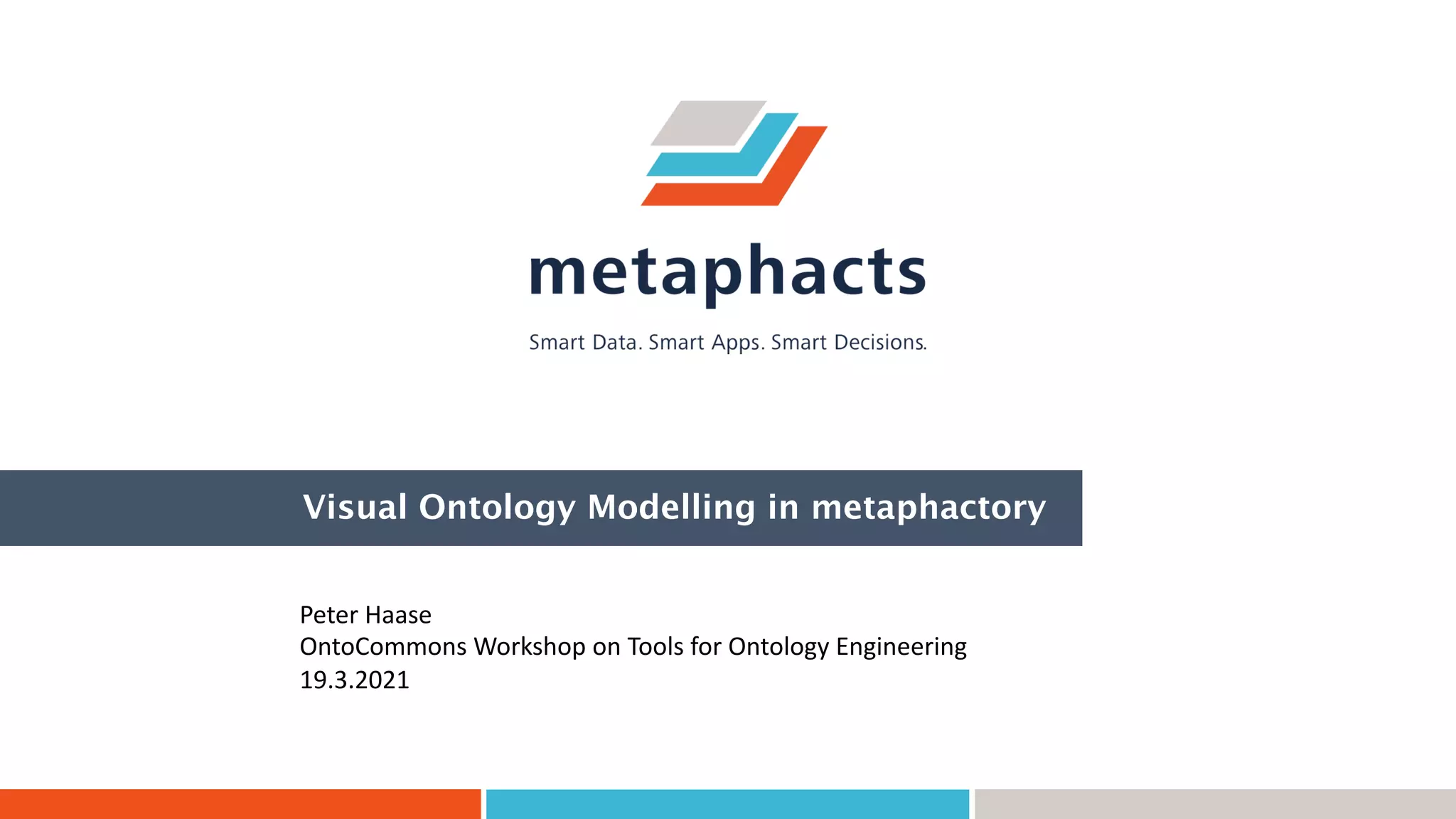 metaphacts

Smart Data. Smart Apps. Smart Decisions.

Visual Ontology Modelling in metaphactory

Peter Haase
OntoCommons Workshop on Tools for Ontology Engineering
19.3.2021